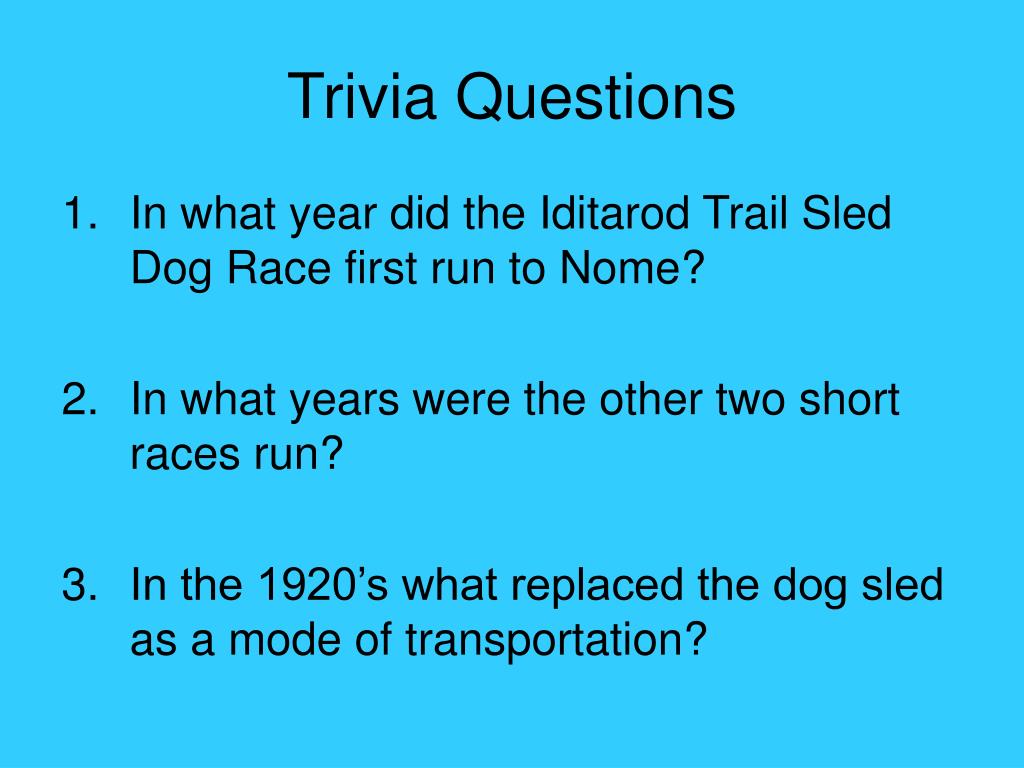 Trivia Questions

1. In what year did the Iditarod Trail Sled Dog Race first run to Nome?

2. In what years were the other two short races run?

3. In the 1920’s what replaced the dog sled as a mode of transportation?